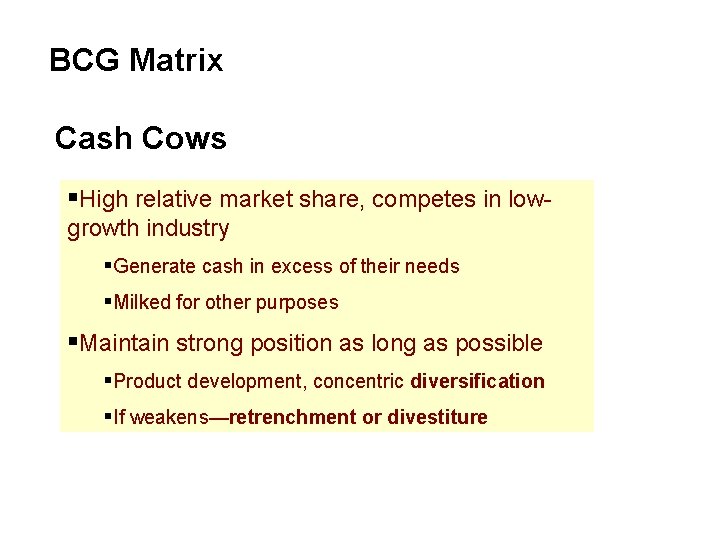 BCG Matrix

Cash Cows

▪High relative market share, competes in low-growth industry

▪Generate cash in excess of their needs

▪Milked for other purposes

▪Maintain strong position as long as possible

▪Product development, concentric diversification

▪If weakens—retrenchment or divestiture